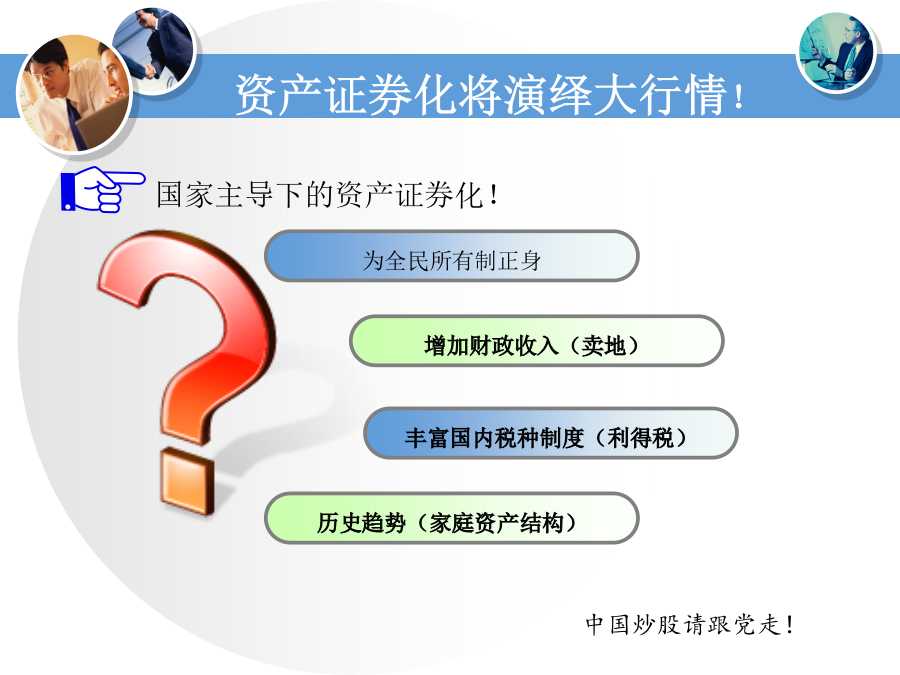 资产证券化将演绎大行情！

国家主导下的资产证券化！

为全民所有制正身

增加财政收入（卖地）

丰富国内税种制度（利得税）

历史趋势（家庭资产结构）

中国炒股请跟党走！